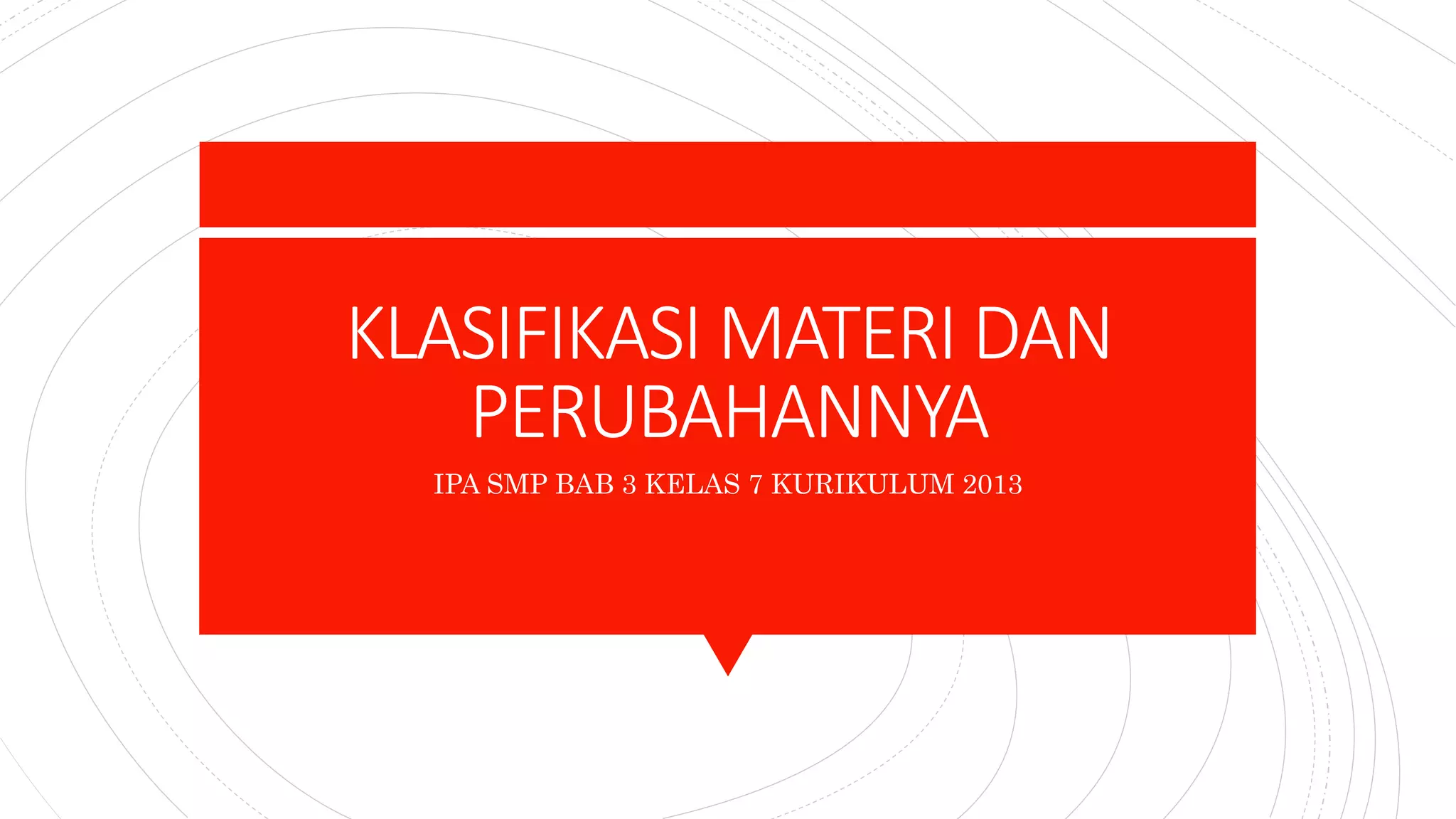 KLASIFIKASI MATERI DAN PERUBAHANNYA

IPA SMP BAB 3 KELAS 7 KURIKULUM 2013